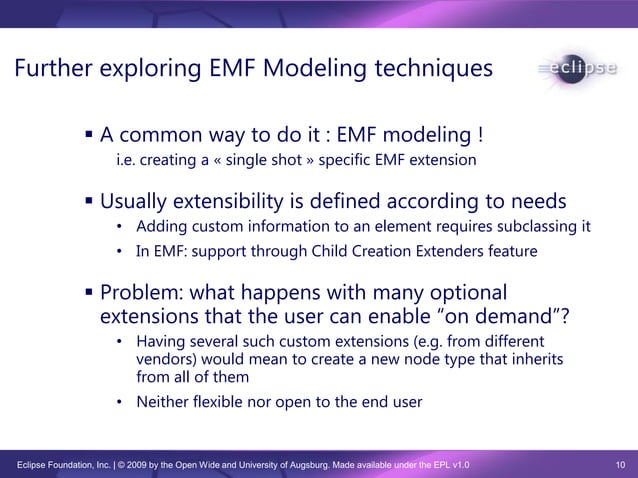 Further exploring EMF Modeling techniques

eclipse

▪ A common way to do it : EMF modeling !

i.e. creating a « single shot » specific EMF extension

▪ Usually extensibility is defined according to needs

• Adding custom information to an element requires subclassing it

• In EMF: support through Child Creation Extenders feature

▪ Problem: what happens with many optional extensions that the user can enable "on demand"?

• Having several such custom extensions (e.g. from different vendors) would mean to create a new node type that inherits from all of them

• Neither flexible nor open to the end user

Eclipse Foundation, Inc. | © 2009 by the Open Wide and University of Augsburg. Made available under the EPL v1.0

10